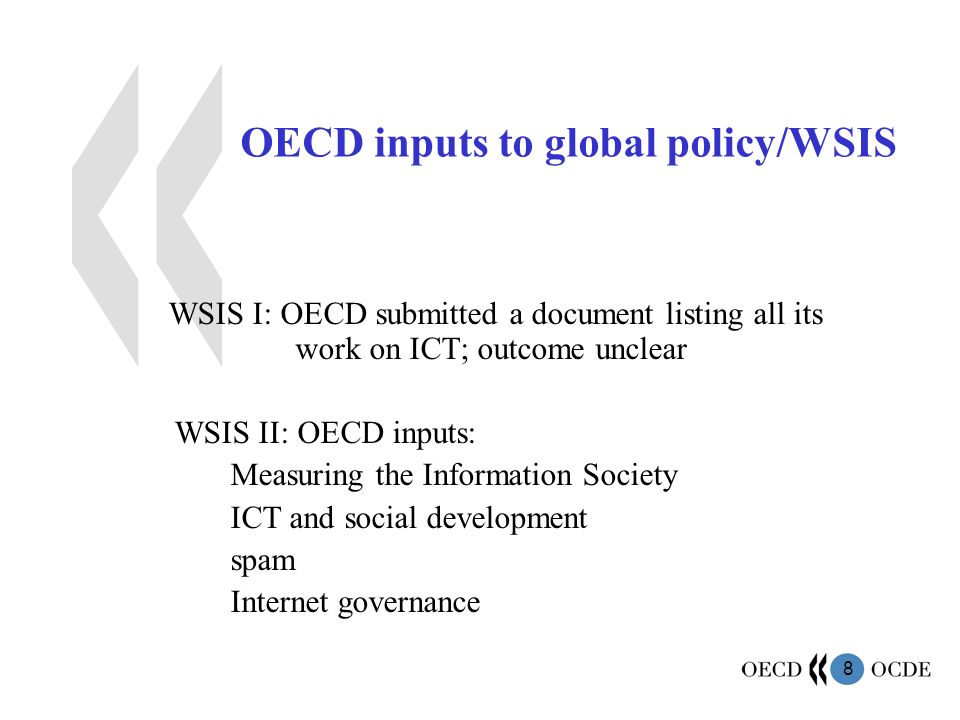 OECD inputs to global policy/WSIS

WSIS I: OECD submitted a document listing all its work on ICT; outcome unclear

WSIS II: OECD inputs:
Measuring the Information Society
ICT and social development
spam
Internet governance

OECD 8 OCDE